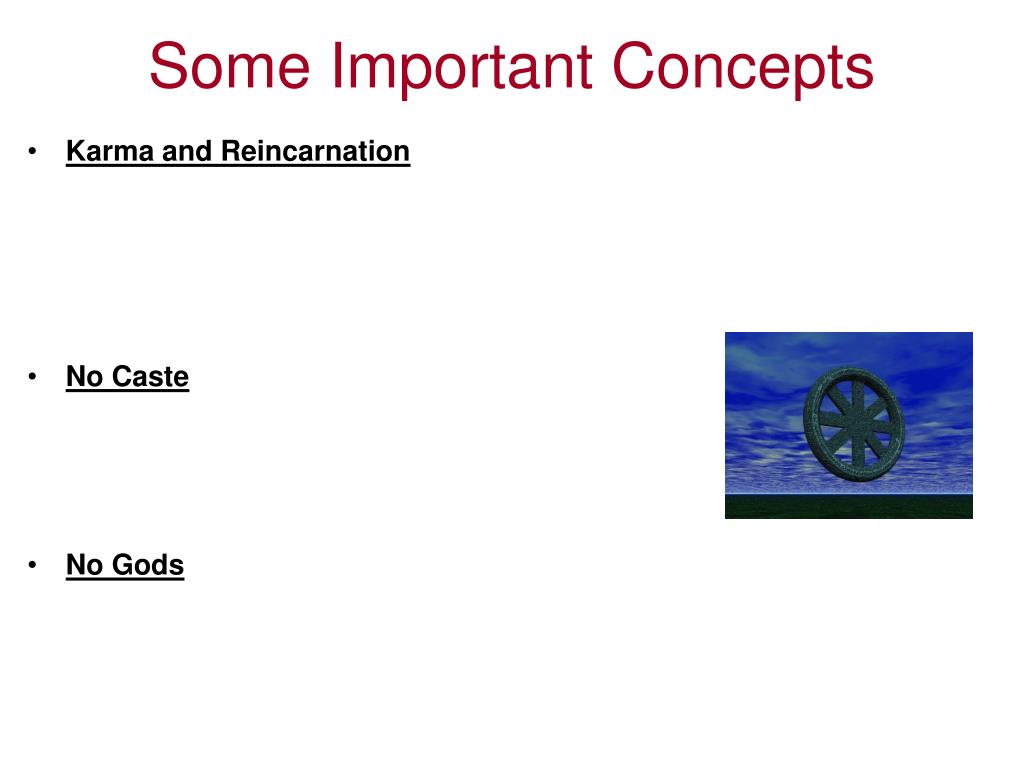 Some Important Concepts

• Karma and Reincarnation

• No Caste

• No Gods